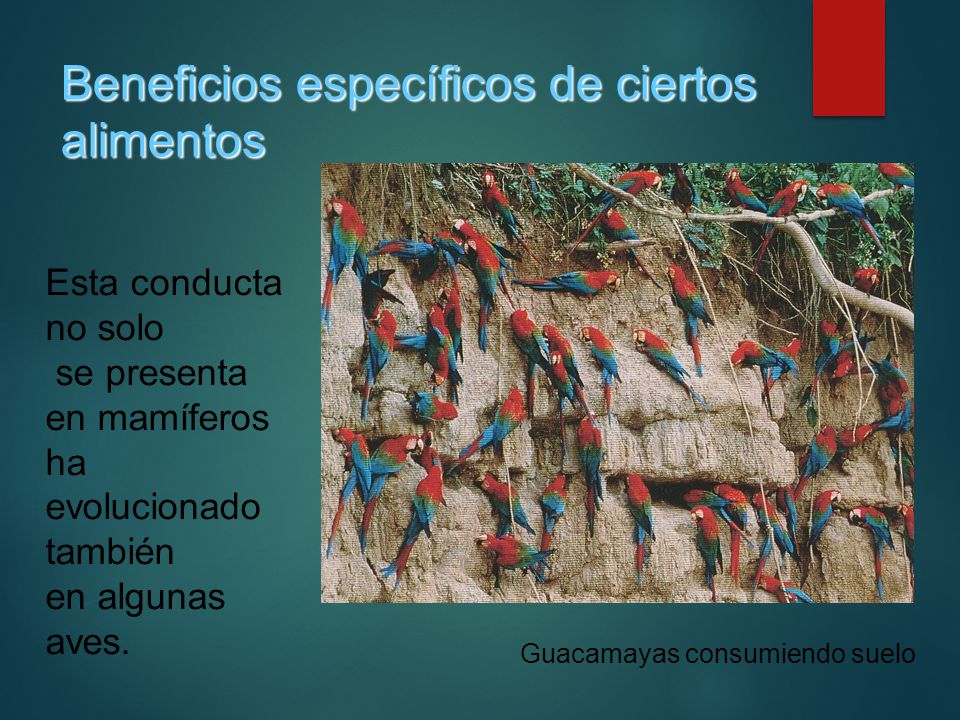 Beneficios específicos de ciertos alimentos

Esta conducta no solo se presenta en mamíferos ha evolucionado también en algunas aves.

Guacamayas consumiendo suelo